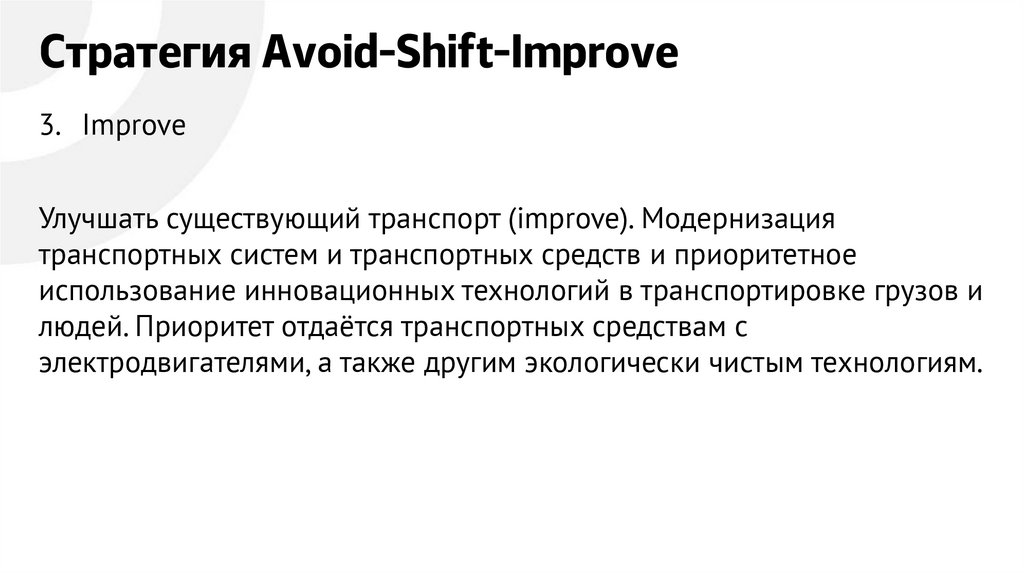 Стратегия Avoid-Shift-Improve

3. Improve

Улучшать существующий транспорт (improve). Модернизация транспортных систем и транспортных средств и приоритетное использование инновационных технологий в транспортировке грузов и людей. Приоритет отдаётся транспортных средствам с электродвигателями, а также другим экологически чистым технологиям.